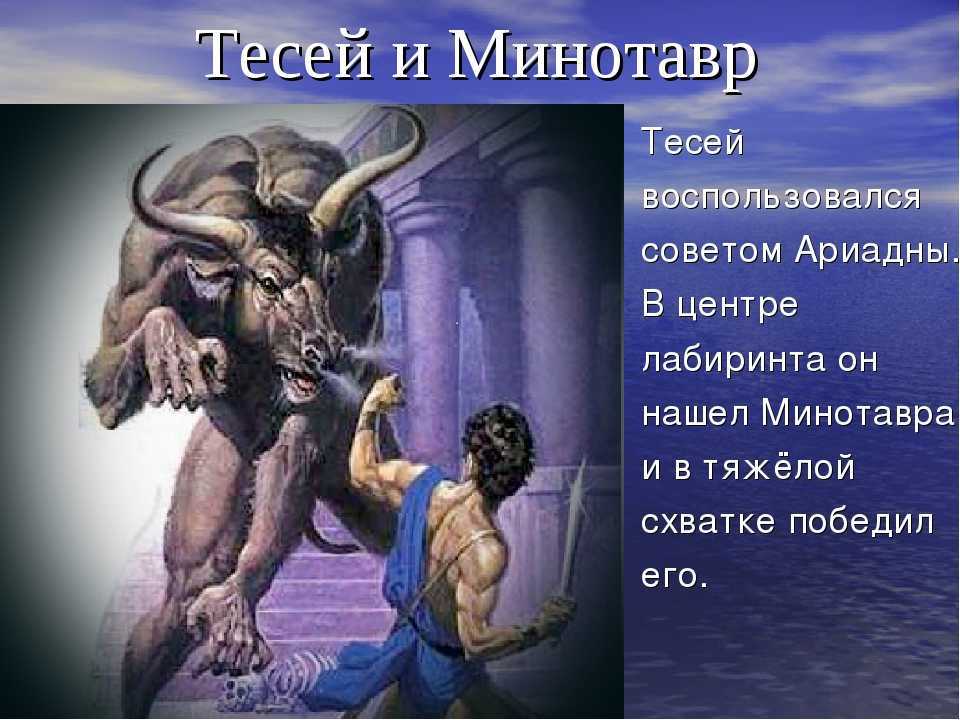 Тесей и Минотавр

Тесей воспользовался советом Ариадны. В центре лабиринта он нашел Минотавра и в тяжёлой схватке победил его.